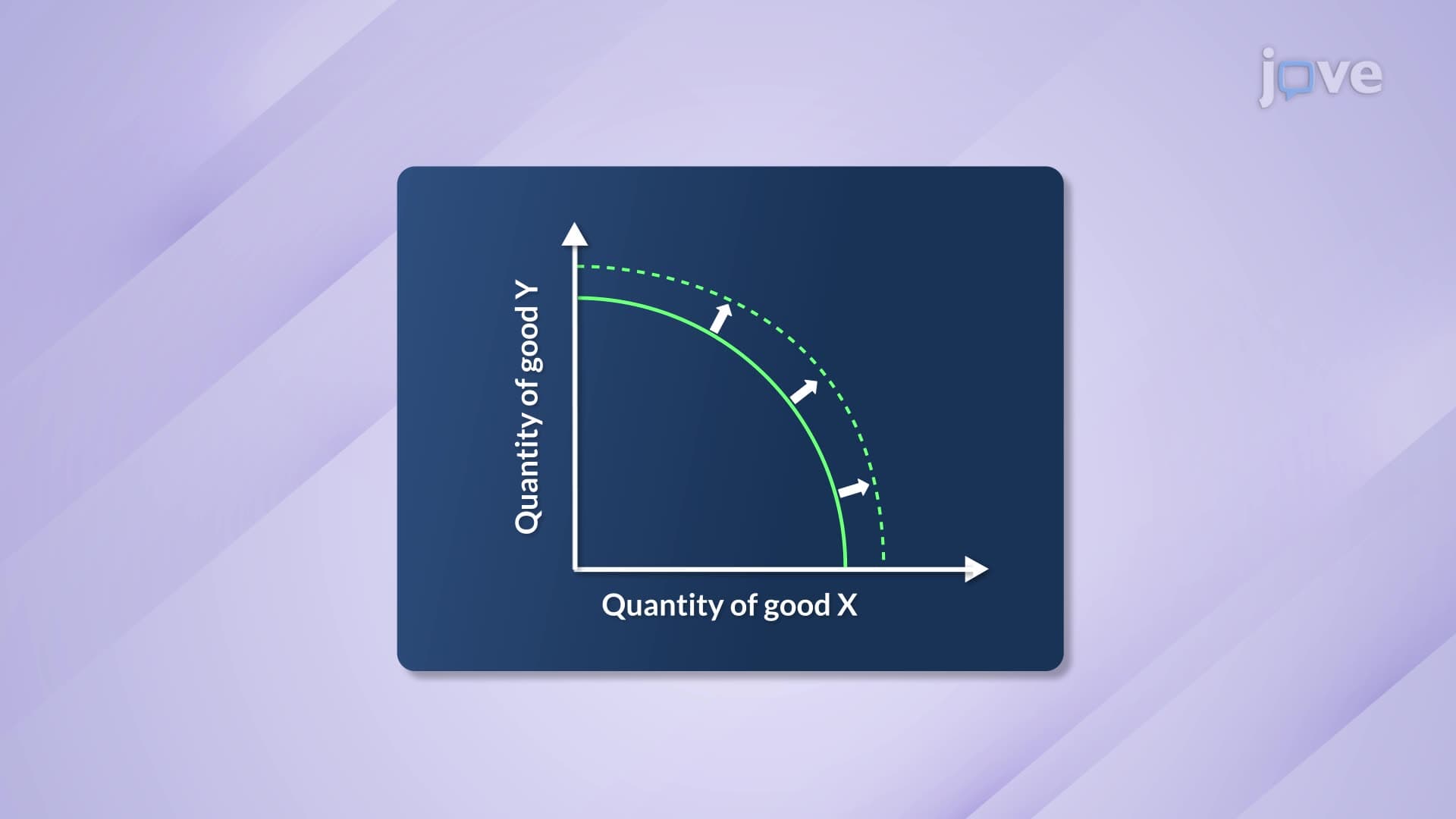 jove

Quantity of good Y

Quantity of good X